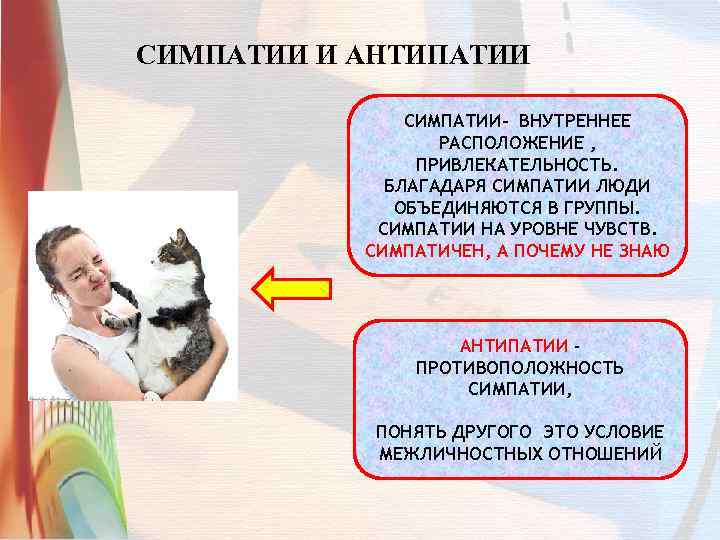 СИМПАТИИ И АНТИПАТИИ

СИМПАТИИ- ВНУТРЕННЕЕ РАСПОЛОЖЕНИЕ , ПРИВЛЕКАТЕЛЬНОСТЬ. БЛАГАДАРЯ СИМПАТИИ ЛЮДИ ОБЪЕДИНЯЮТСЯ В ГРУППЫ. СИМПАТИИ НА УРОВНЕ ЧУВСТВ. СИМПАТИЧЕН, А ПОЧЕМУ НЕ ЗНАЮ

АНТИПАТИИ - ПРОТИВОПОЛОЖНОСТЬ СИМПАТИИ,

ПОНЯТЬ ДРУГОГО ЭТО УСЛОВИЕ МЕЖЛИЧНОСТНЫХ ОТНОШЕНИЙ